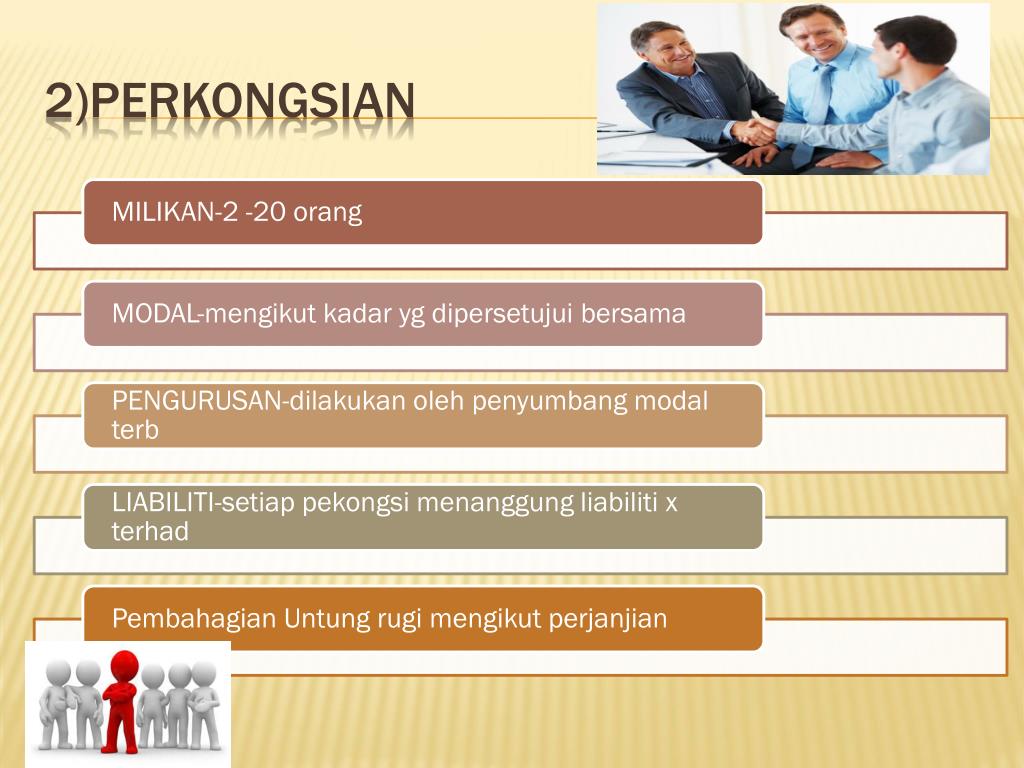 2)PERKONGSIAN

MILIKAN-2 -20 orang

MODAL-mengikut kadar yg dipersetujui bersama

PENGURUSAN-dilakukan oleh penyumbang modal terb

LIABILITI-setiap pekongsi menanggung liabiliti x terhad

Pembahagian Untung rugi mengikut perjanjian